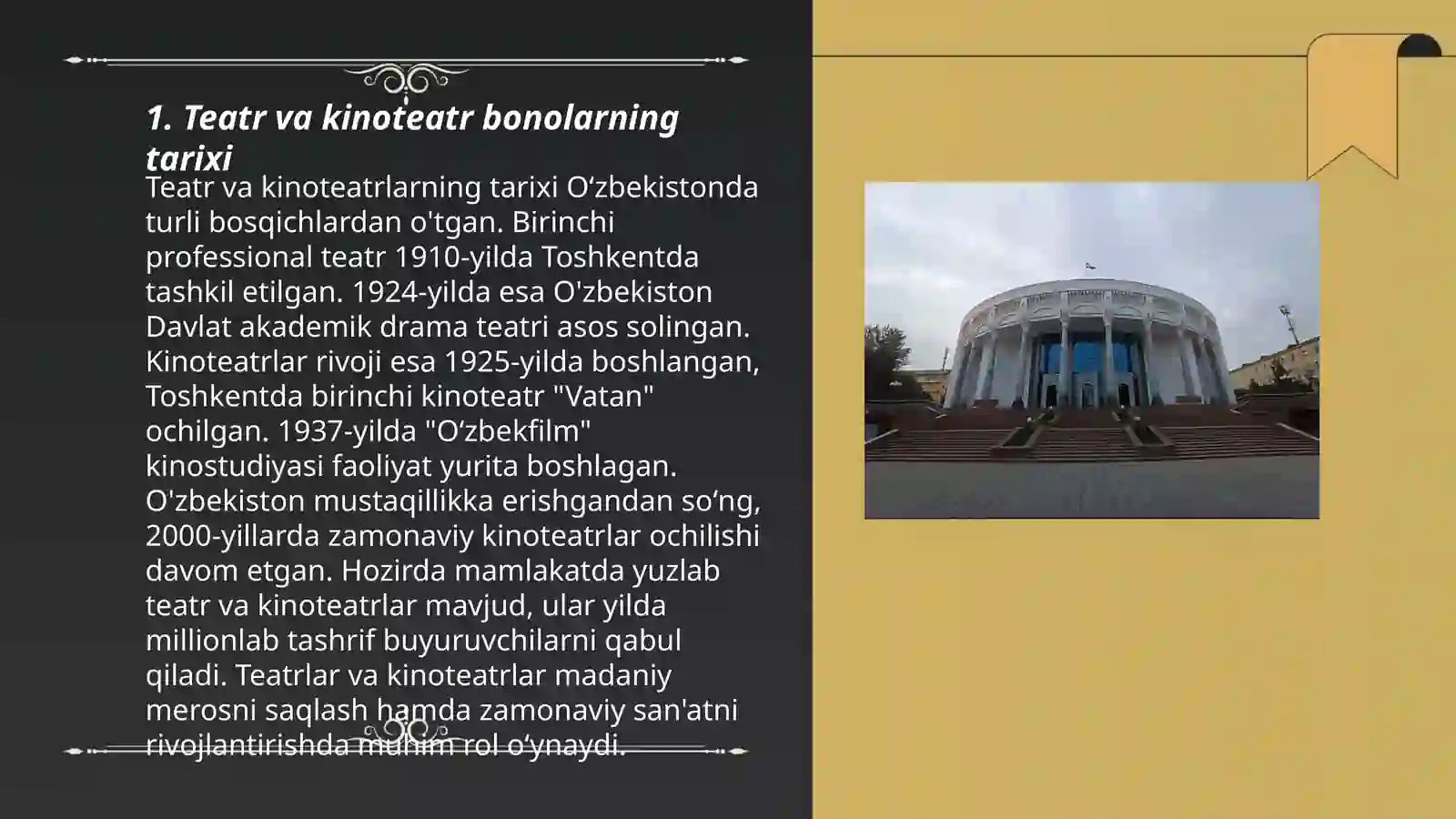 1. Teatr va kinoteatr bonolarning tarixi

Teatr va kinoteatrlarning tarixi O‘zbekistonda turli bosqichlardan o'tgan. Birinchi professional teatr 1910-yilda Toshkentda tashkil etilgan. 1924-yilda esa O'zbekiston Davlat akademik drama teatri asos solingan. Kinoteatrlar rivoji esa 1925-yilda boshlangan, Toshkentda birinchi kinoteatr "Vatan" ochilgan. 1937-yilda "O‘zbekfilm" kinostudiyasi faoliyat yurita boshlagan. O'zbekiston mustaqillikka erishgandan so‘ng, 2000-yillarda zamonaviy kinoteatrlar ochilishi davom etgan. Hozirda mamlakatda yuzlab teatr va kinoteatrlar mavjud, ular yilda millionlab tashrif buyuruvchilarni qabul qiladi. Teatrlar va kinoteatrlar madaniy merosni saqlash hamda zamonaviy san'atni rivojlantirishda muhim rol o‘ynaydi.